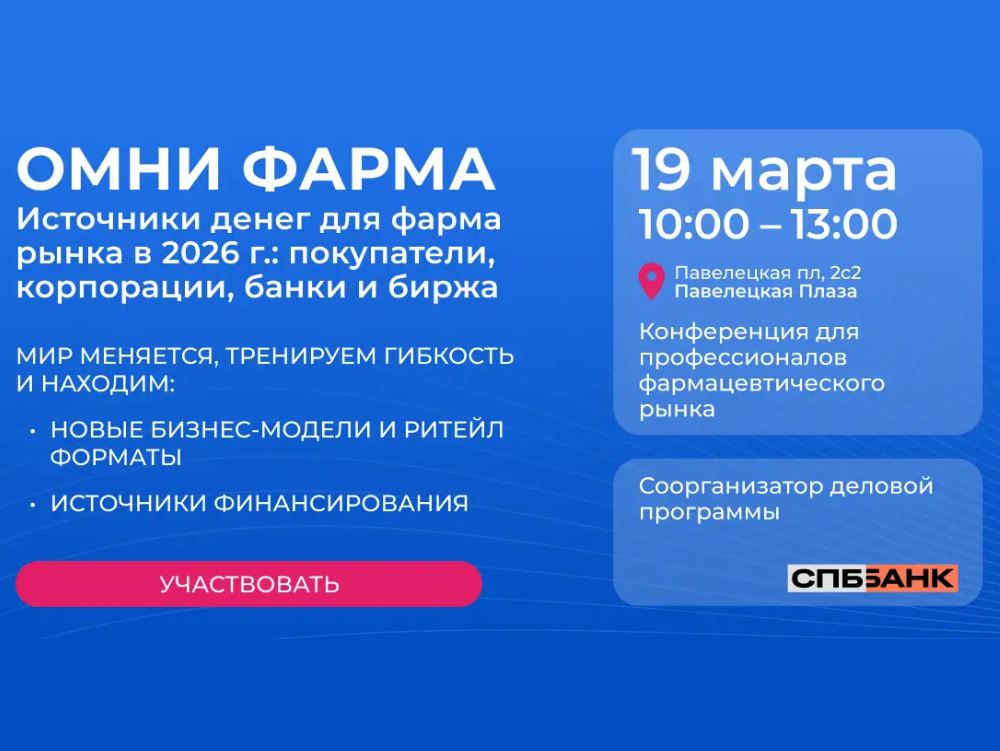 ОМНИ ФАРМА
Источники денег для фарма рынка в 2026 г.: покупатели, корпорации, банки и биржа

МИР МЕНЯЕТСЯ, ТРЕНИРУЕМ ГИБКОСТЬ И НАХОДИМ:

• НОВЫЕ БИЗНЕС-МОДЕЛИ И РИТЕЙЛ ФОРМАТЫ

• ИСТОЧНИКИ ФИНАНСИРОВАНИЯ

УЧАСТВОВАТЬ

19 марта
10:00 – 13:00

Павелецкая пл, 2с2
Павелецкая Плаза

Конференция для профессионалов фармацевтического рынка

Соорганизатор деловой программы

СПББАНК